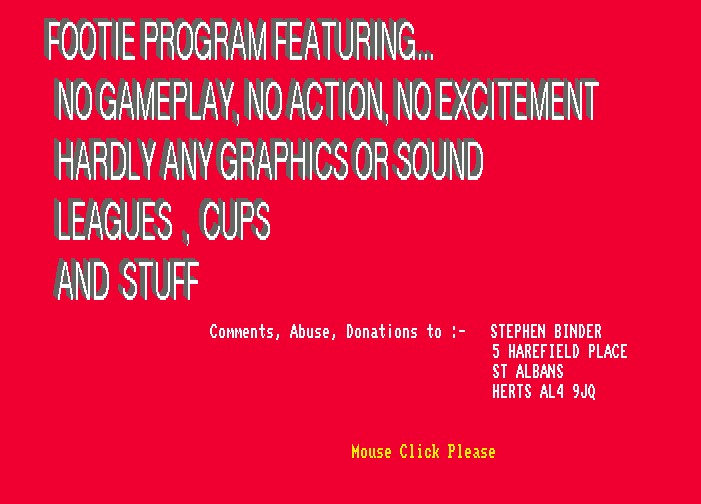 FOOTIE PROGRAM FEATURING...

NO GAMEPLAY, NO ACTION, NO EXCITEMENT

HARDLY ANY GRAPHICS OR SOUND

LEAGUES , CUPS

AND STUFF

Comments, Abuse, Donations to :- STEPHEN BINDER
5 HAREFIELD PLACE
ST ALBANS
HERTS AL4 9JQ

Mouse Click Please